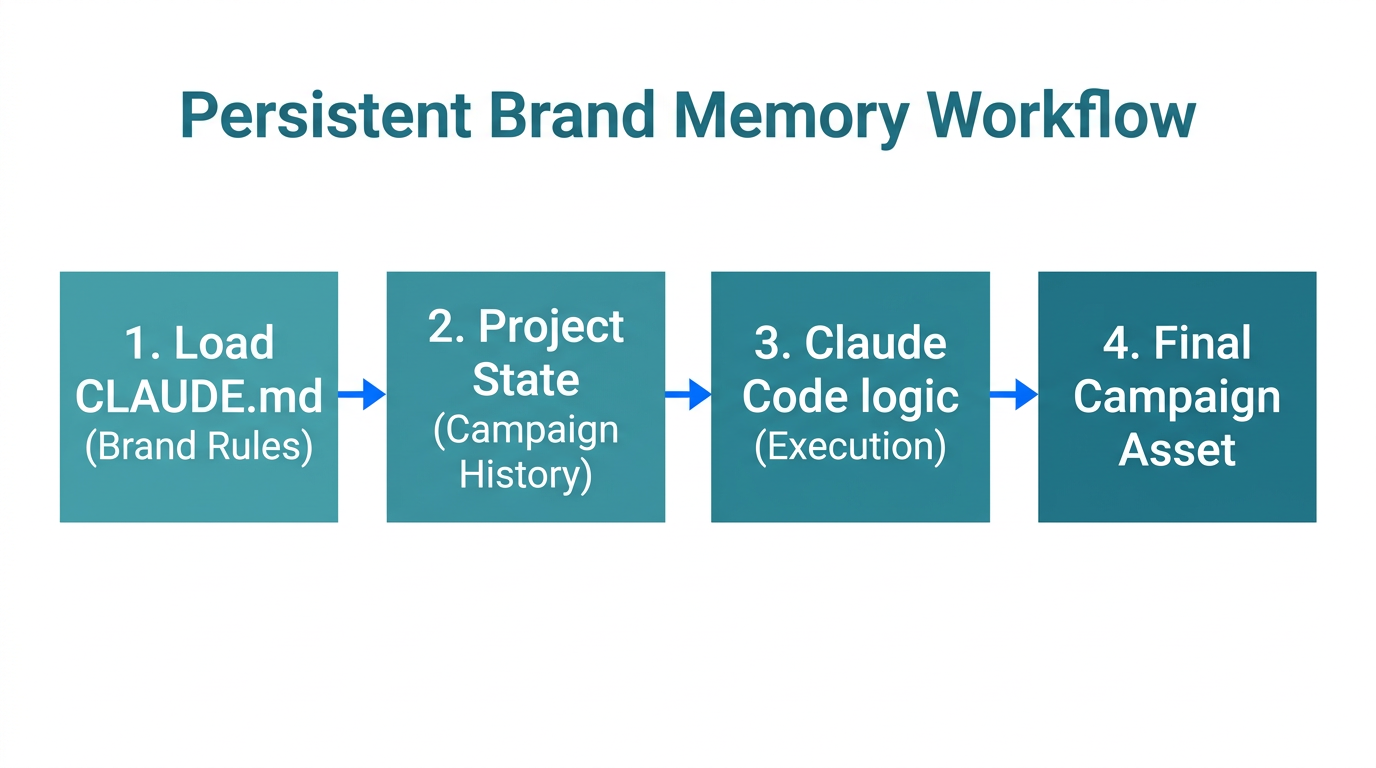 Persistent Brand Memory Workflow

1. Load CLAUDE.md (Brand Rules)

2. Project State (Campaign History)

3. Claude Code logic (Execution)

4. Final Campaign Asset